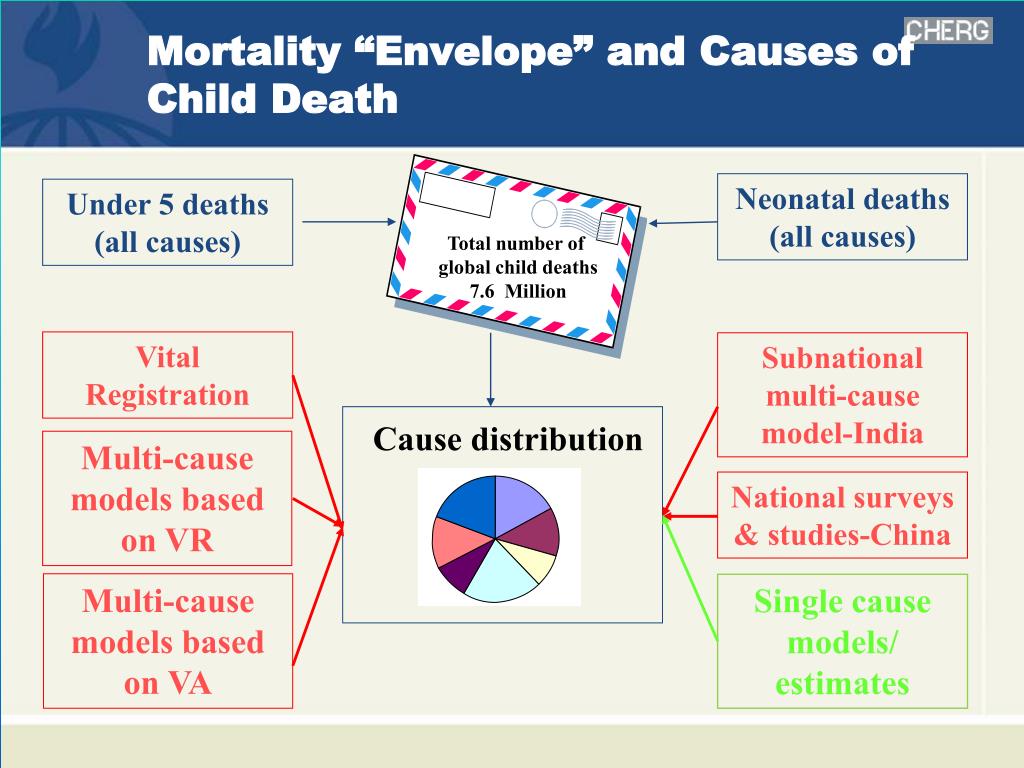 CHERG

Mortality “Envelope” and Causes of Child Death

Under 5 deaths (all causes)

Total number of global child deaths 7.6 Million

Neonatal deaths (all causes)

Vital Registration

Multi-cause models based on VR

Multi-cause models based on VA

Cause distribution

Subnational multi-cause model-India

National surveys & studies-China

Single cause models/ estimates